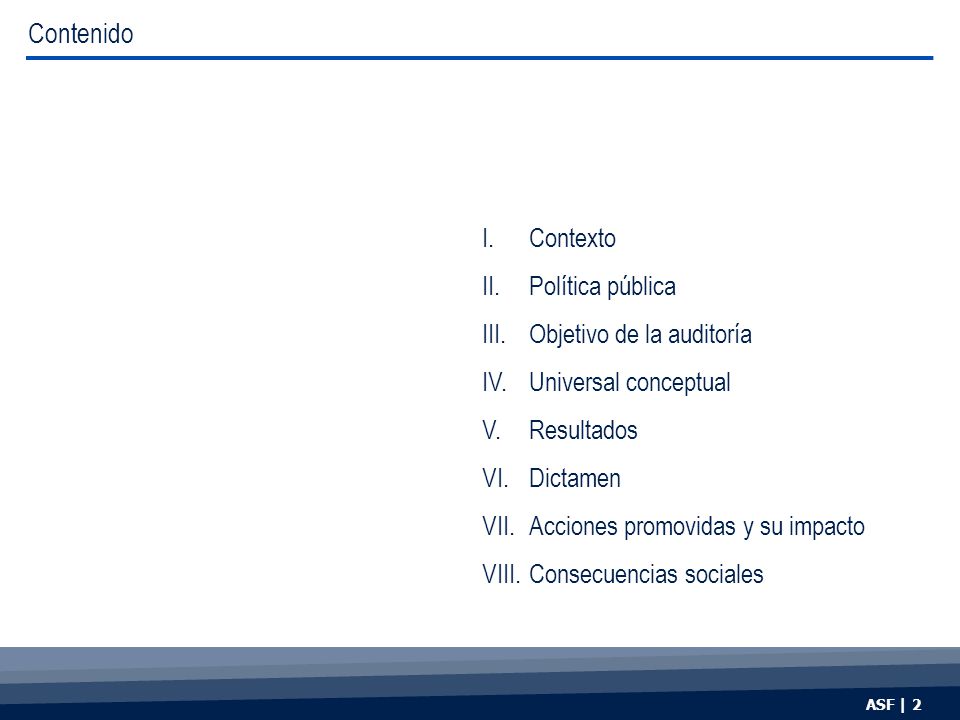 Contenido

I. Contexto
II. Política pública
III. Objetivo de la auditoría
IV. Universal conceptual
V. Resultados
VI. Dictamen
VII. Acciones promovidas y su impacto
VIII. Consecuencias sociales

ASF | 2